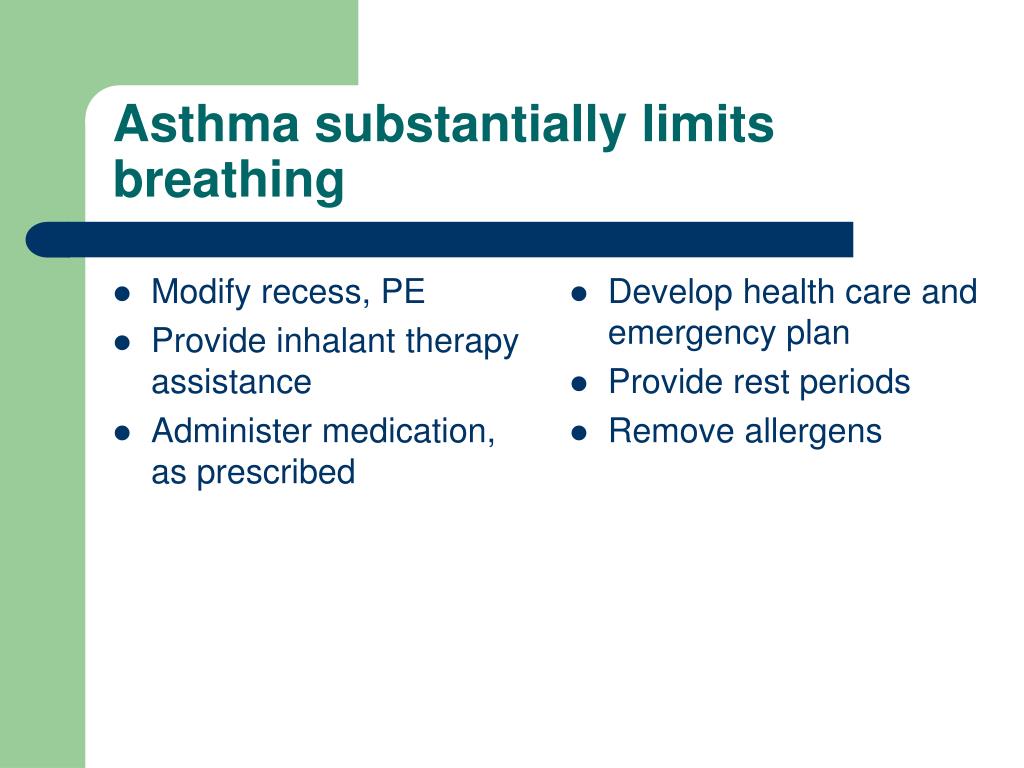 Asthma substantially limits breathing

- Modify recess, PE
- Provide inhalant therapy assistance
- Administer medication, as prescribed

- Develop health care and emergency plan
- Provide rest periods
- Remove allergens